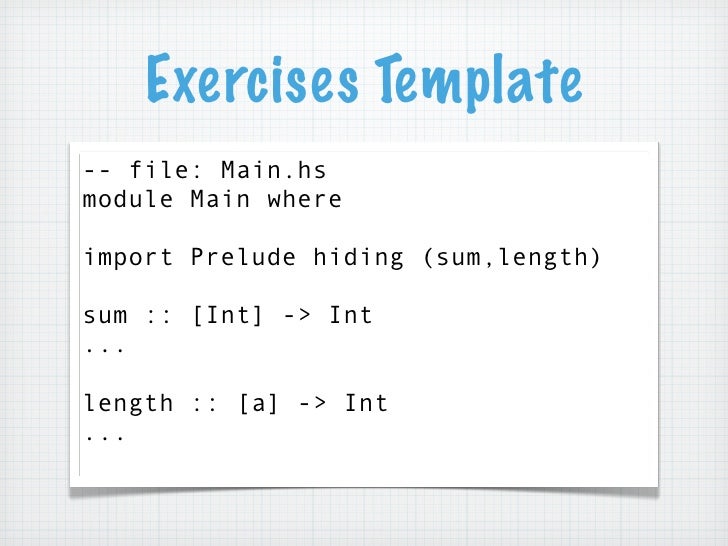 Exercises Template

-- file: Main.hs
module Main where

import Prelude hiding (sum,length)

sum :: [Int] -> Int
...

length :: [a] -> Int
...